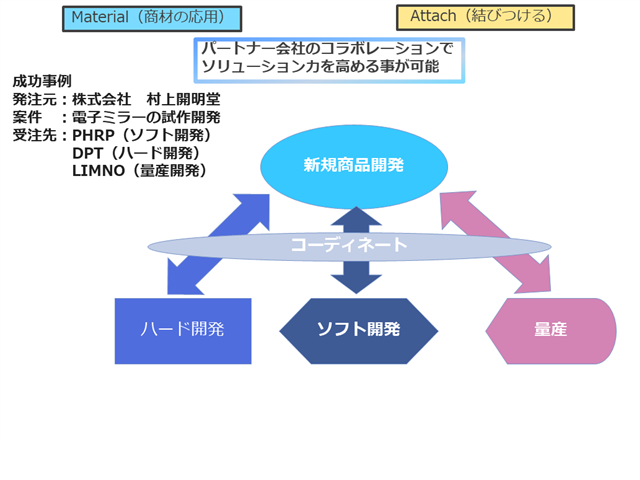 Material（商材の応用）

Attach（結びつける）

パートナー会社のコラボレーションでソリューション力を高める事が可能

成功事例
発注元：株式会社　村上開明堂
案件　：電子ミラーの試作開発
受注先：PHRP（ソフト開発）
DPT（ハード開発）
LIMNO（量産開発）

新規商品開発

コーディネート

ハード開発

ソフト開発

量産